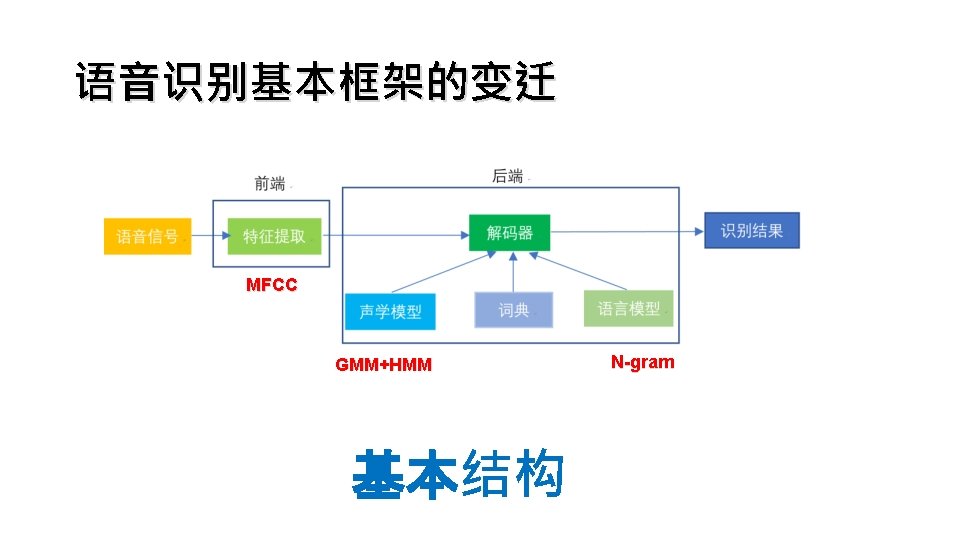 语音识别基本框架的变迁

前端

后端

语音信号

特征提取

解码器

识别结果

MFCC

声学模型

词典

语言模型

GMM+HMM

N-gram

基本结构